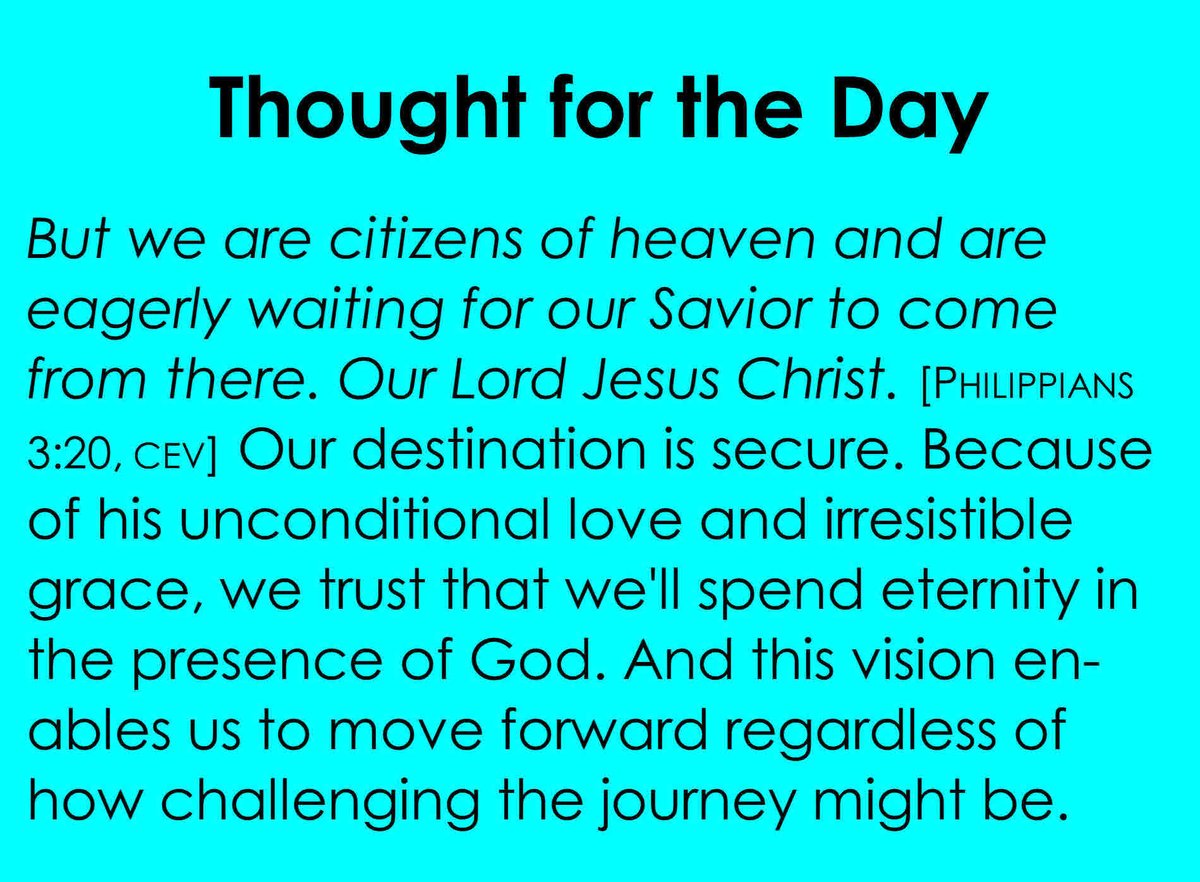 Thought for the Day

But we are citizens of heaven and are eagerly waiting for our Savior to come from there. Our Lord Jesus Christ. [PHILIPPIANS 3:20, CEV] Our destination is secure. Because of his unconditional love and irresistible grace, we trust that we'll spend eternity in the presence of God. And this vision enables us to move forward regardless of how challenging the journey might be.